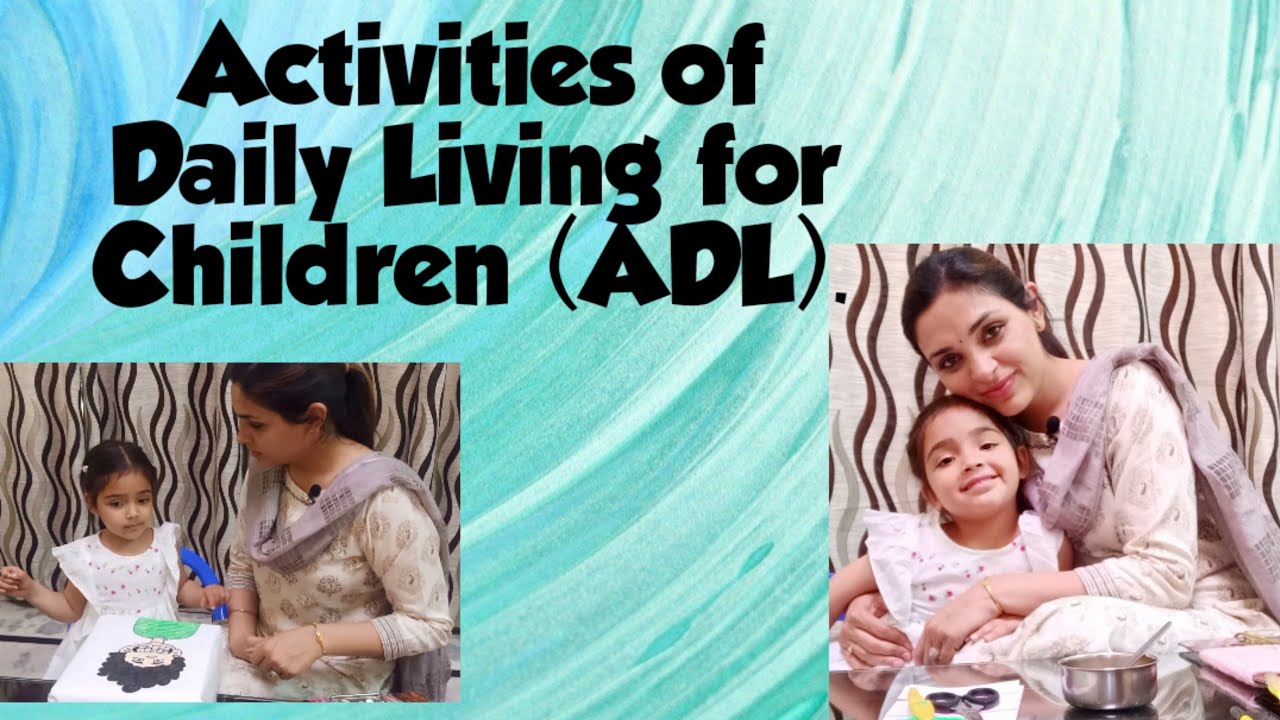 Activities of Daily Living for Children (ADL).